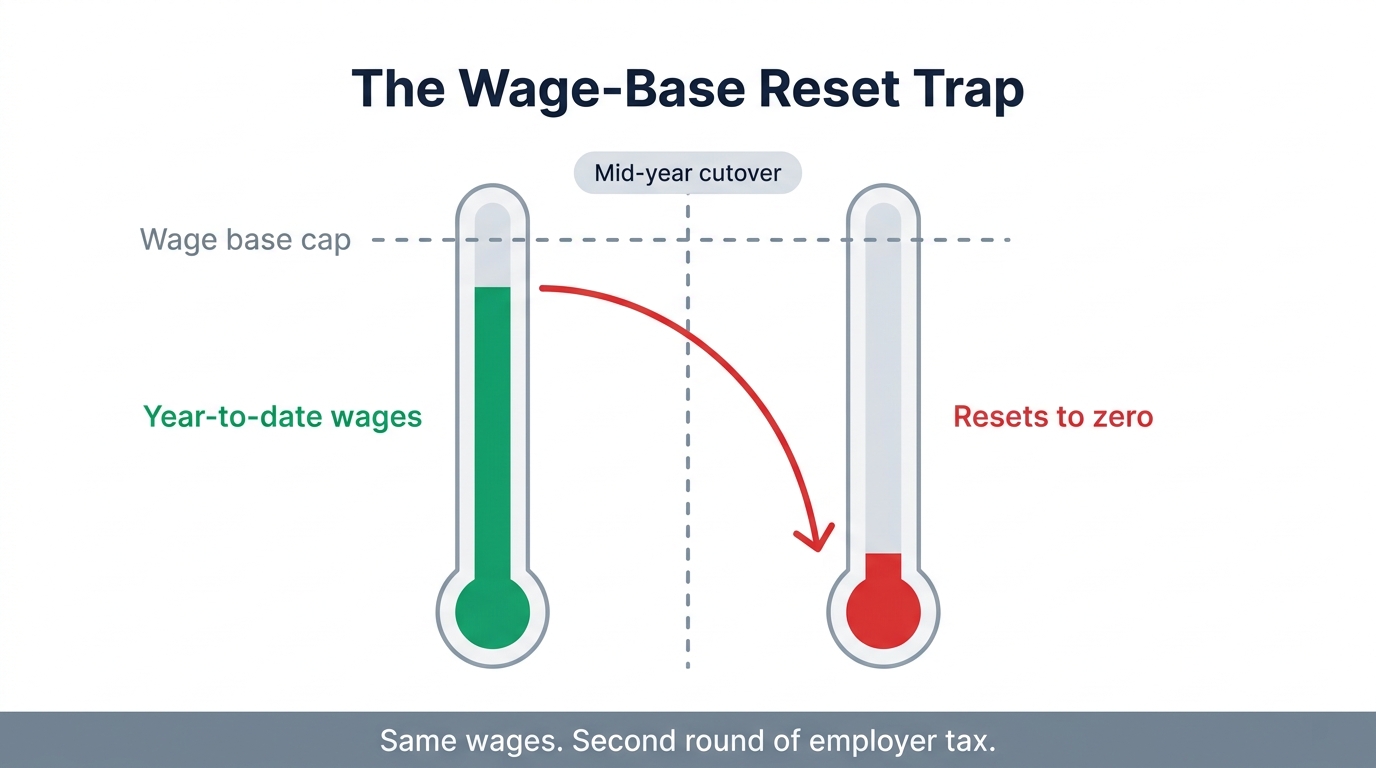 The Wage-Base Reset Trap

Mid-year cutover

Wage base cap

Year-to-date wages

Resets to zero

Same wages. Second round of employer tax.